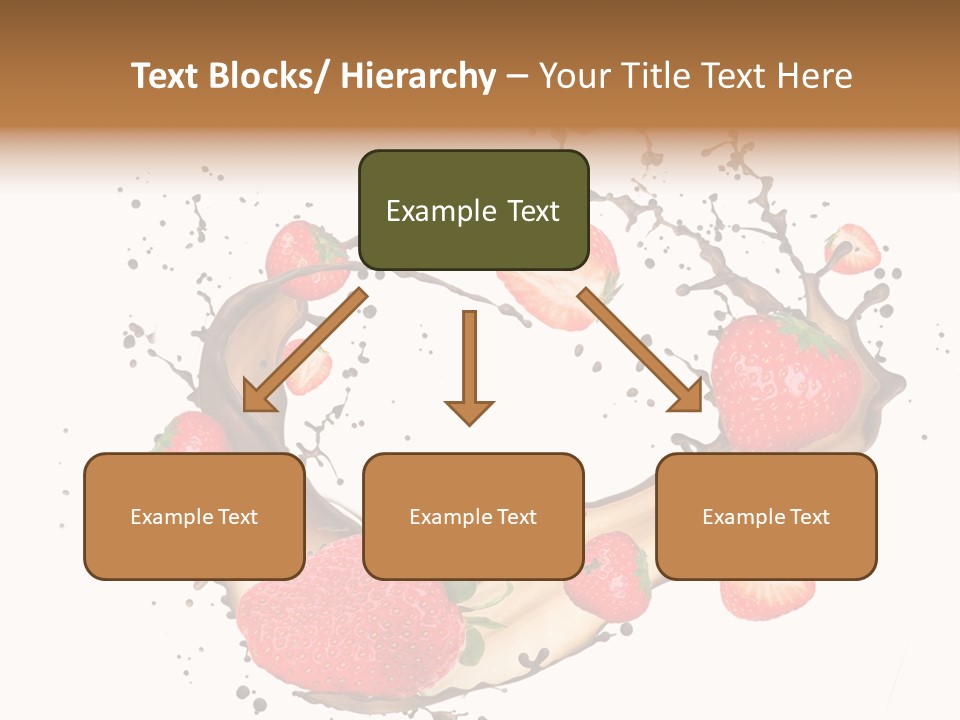 Text Blocks/ Hierarchy – Your Title Text Here

Example Text

Example Text

Example Text

Example Text